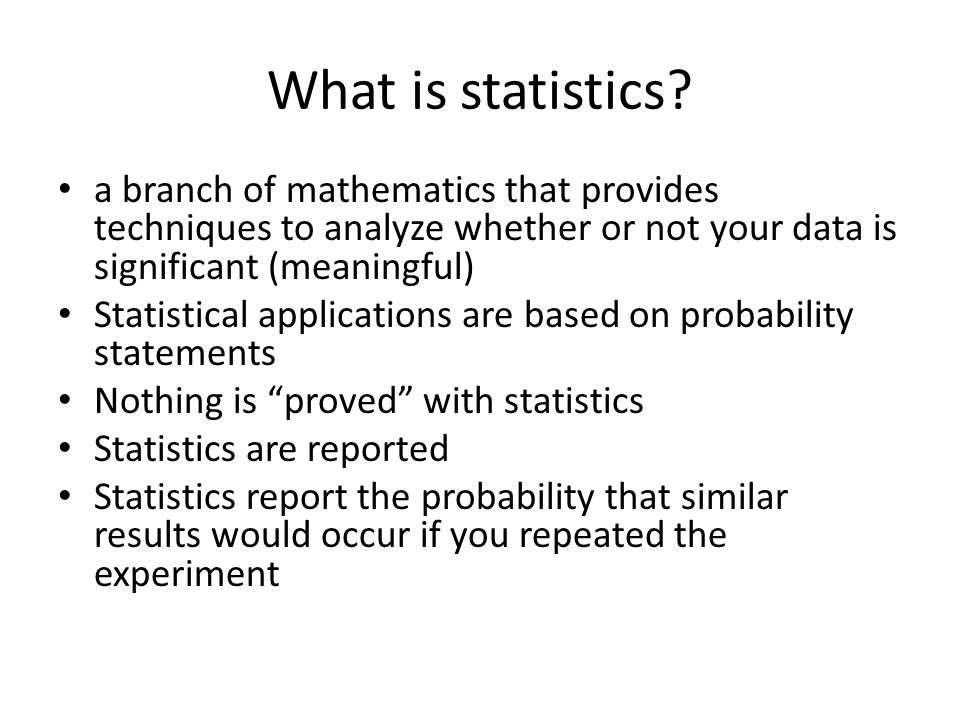 What is statistics?

• a branch of mathematics that provides techniques to analyze whether or not your data is significant (meaningful)
• Statistical applications are based on probability statements
• Nothing is “proved” with statistics
• Statistics are reported
• Statistics report the probability that similar results would occur if you repeated the experiment